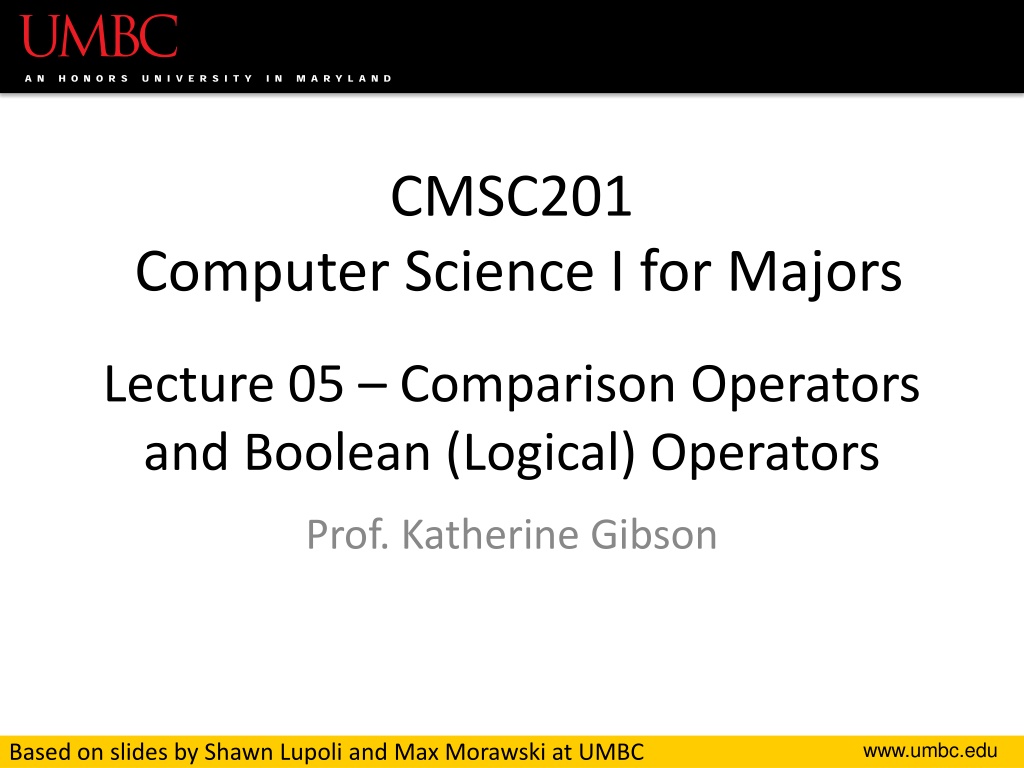 UMBC
AN HONORS UNIVERSITY IN MARYLAND

CMSC201
Computer Science I for Majors

Lecture 05 – Comparison Operators and Boolean (Logical) Operators

Prof. Katherine Gibson

Based on slides by Shawn Lupoli and Max Morawski at UMBC

www.umbc.edu